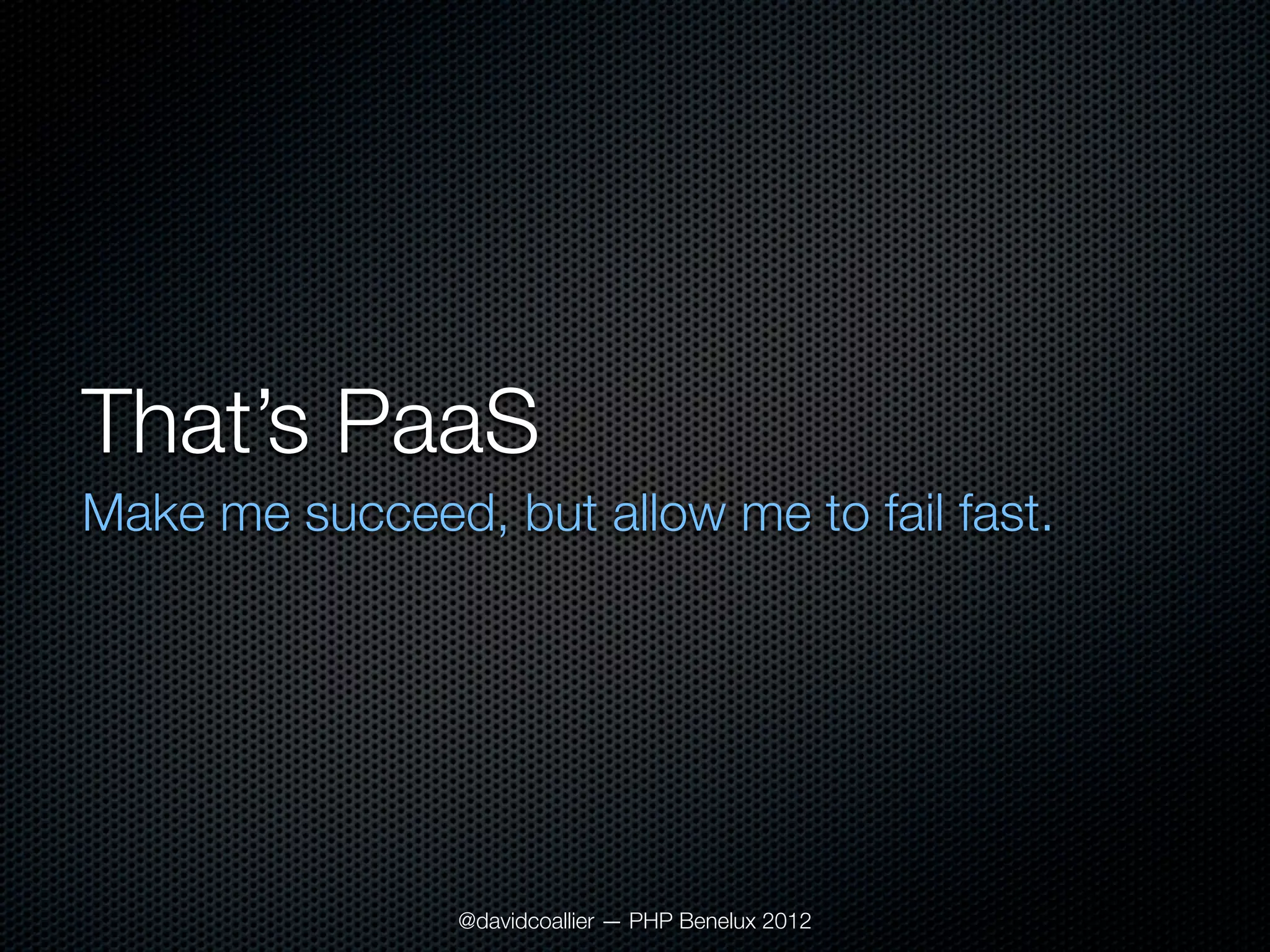 That’s PaaS

Make me succeed, but allow me to fail fast.

@davidcoallier — PHP Benelux 2012